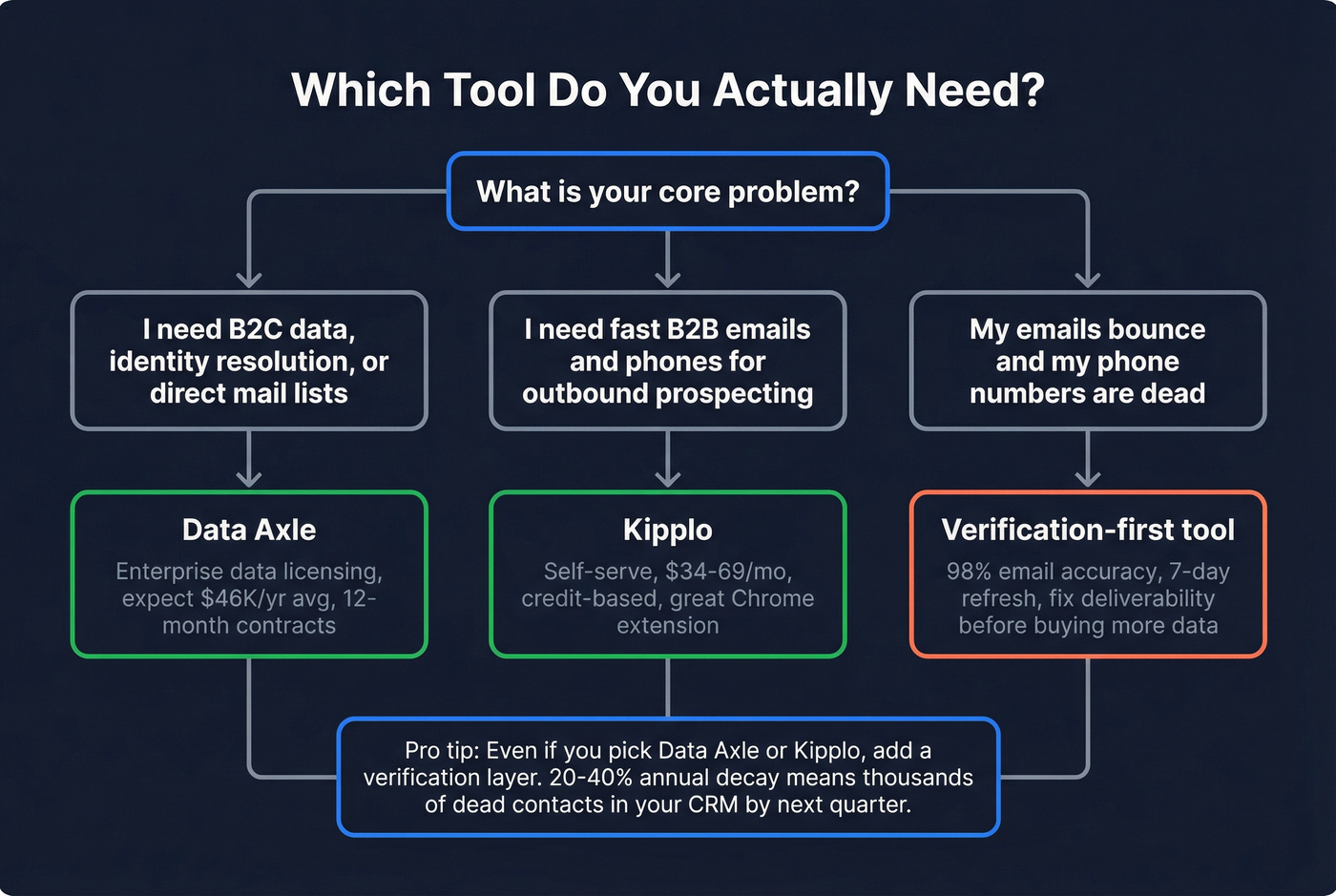 Which Tool Do You Actually Need?

What is your core problem?

I need B2C data, identity resolution, or direct mail lists

I need fast B2B emails and phones for outbound prospecting

My emails bounce and my phone numbers are dead

Data Axle

Enterprise data licensing, expect \$46K/yr avg, 12-month contracts

Kipplo

Self-serve, \$34-69/mo, credit-based, great Chrome extension

Verification-first tool

98% email accuracy, 7-day refresh, fix deliverability before buying more data

Pro tip: Even if you pick Data Axle or Kipplo, add a verification layer. 20-40% annual decay means thousands of dead contacts in your CRM by next quarter.